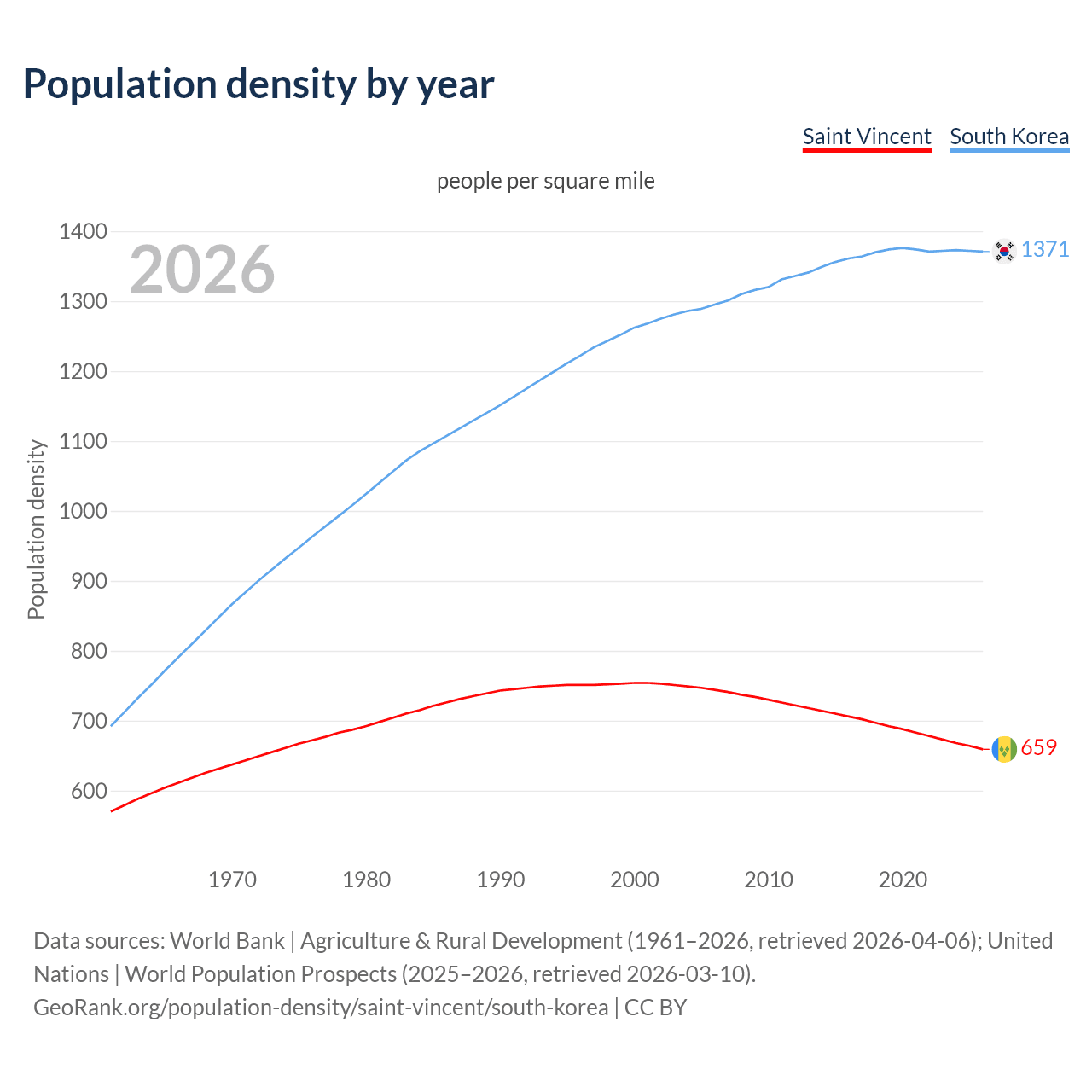 Population density by year

Saint Vincent South Korea

people per square mile

2026

Population density

1400
1300
1200
1100
1000
900
800
700
600

1371
659

1970 1980 1990 2000 2010 2020

Data sources: World Bank | Agriculture & Rural Development (1961–2026, retrieved 2026-04-06); United Nations | World Population Prospects (2025–2026, retrieved 2026-03-10).
GeoRank.org/population-density/saint-vincent/south-korea | CC BY